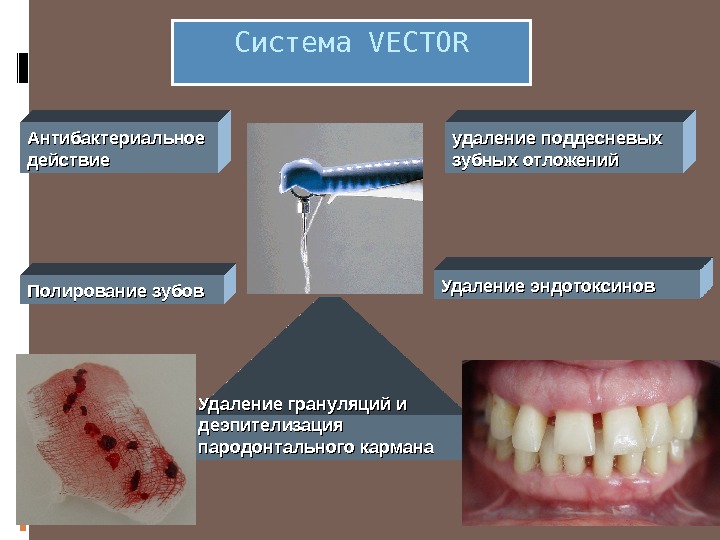 Система VECTOR

Антибактериальное действие

удаление поддесневых зубных отложений

Полирование зубов

Удаление эндотоксинов

Удаление грануляций и деэпителизация пародонтального кармана